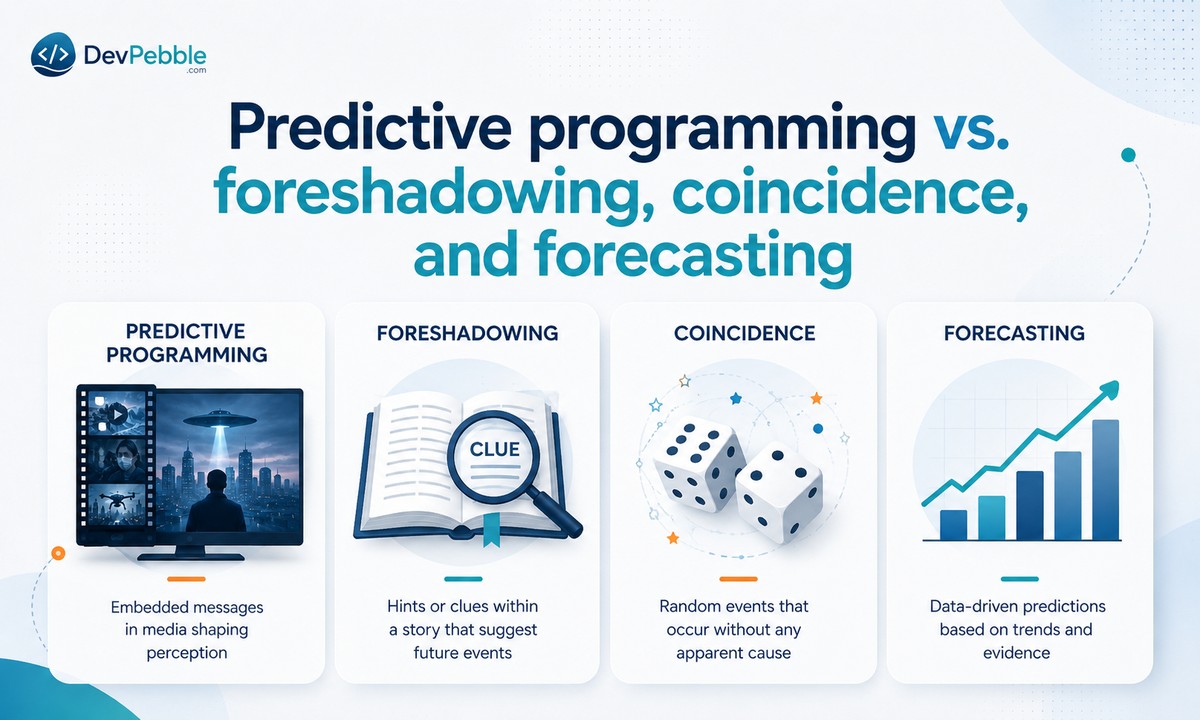 </> DevPebble .com

Predictive programming vs. foreshadowing, coincidence, and forecasting

PREDICTIVE PROGRAMMING

Embedded messages in media shaping perception

FORESHADOWING

CLUE

Hints or clues within a story that suggest future events

COINCIDENCE

Random events that occur without any apparent cause

FORECASTING

Data-driven predictions based on trends and evidence